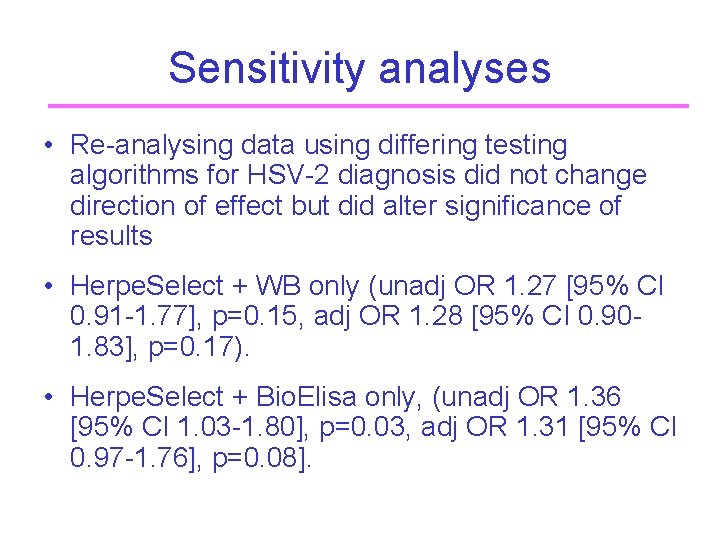 Sensitivity analyses

• Re-analysing data using differing testing algorithms for HSV-2 diagnosis did not change direction of effect but did alter significance of results

• HerpeSelect + WB only (unadj OR 1.27 [95% CI 0.91-1.77], p=0.15, adj OR 1.28 [95% CI 0.90-1.83], p=0.17).

• HerpeSelect + BioElisa only, (unadj OR 1.36 [95% CI 1.03-1.80], p=0.03, adj OR 1.31 [95% CI 0.97-1.76], p=0.08].